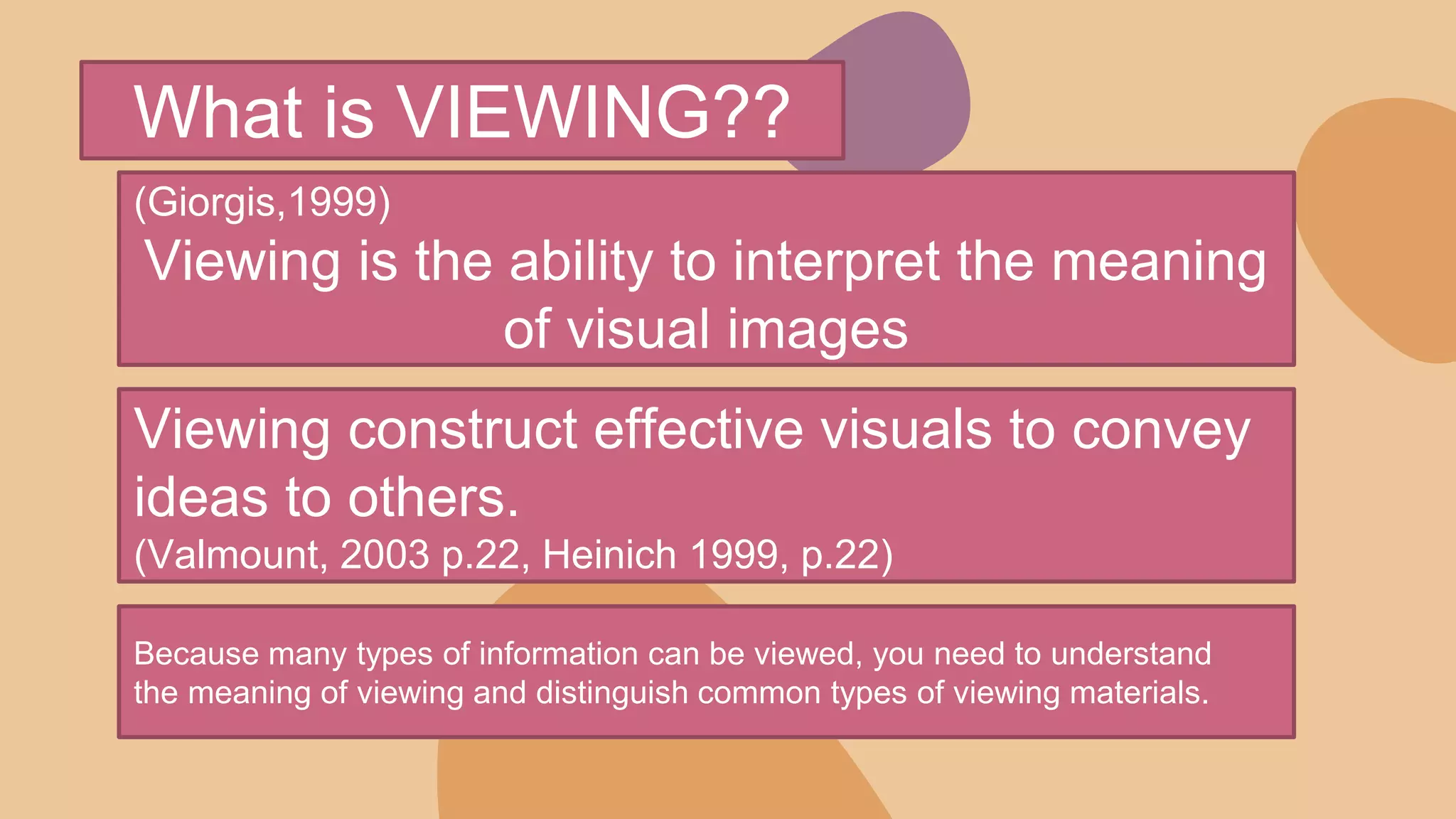 What is VIEWING??

(Giorgis,1999)
Viewing is the ability to interpret the meaning of visual images

Viewing construct effective visuals to convey ideas to others.
(Valmount, 2003 p.22, Heinich 1999, p.22)

Because many types of information can be viewed, you need to understand the meaning of viewing and distinguish common types of viewing materials.